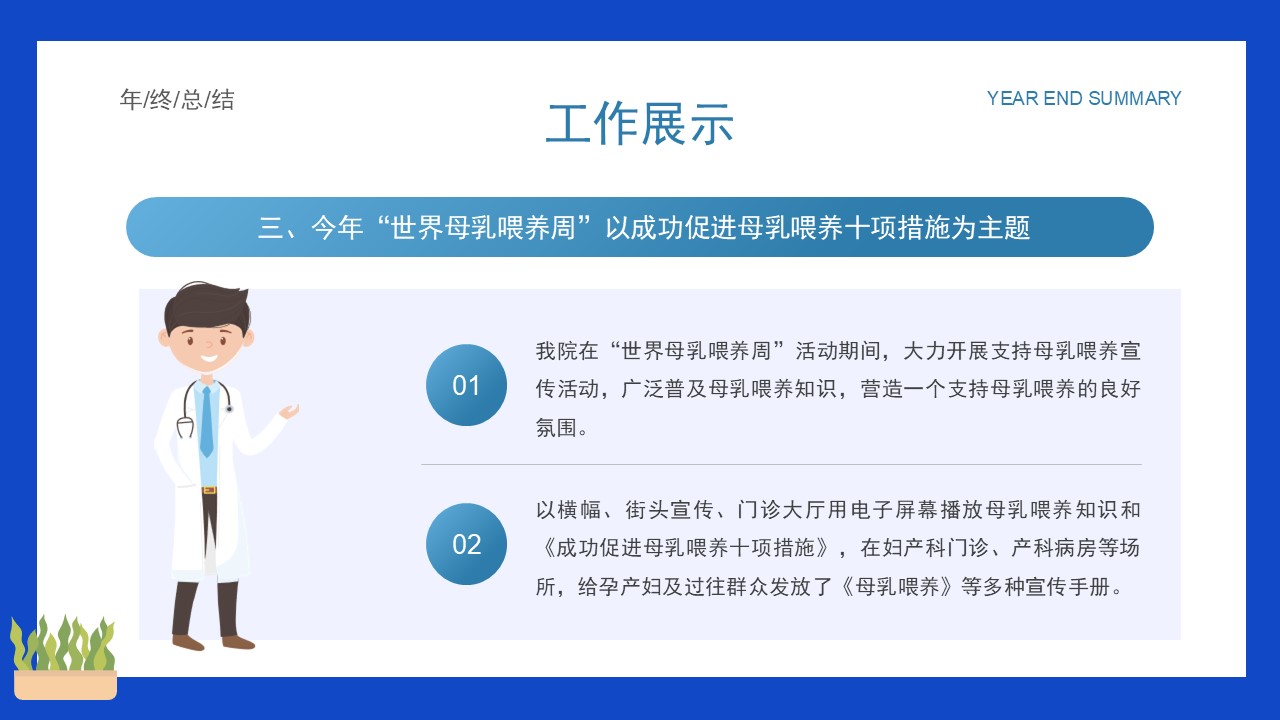 年/终/总/结

工作展示

YEAR END SUMMARY

三、今年“世界母乳喂养周”以成功促进母乳喂养十项措施为主题

01

我院在“世界母乳喂养周”活动期间，大力开展支持母乳喂养宣传活动，广泛普及母乳喂养知识，营造一个支持母乳喂养的良好氛围。

02

以横幅、街头宣传、门诊大厅用电子屏幕播放母乳喂养知识和《成功促进母乳喂养十项措施》，在妇产科门诊、产科病房等场所，给孕产妇及过往群众发放了《母乳喂养》等多种宣传手册。